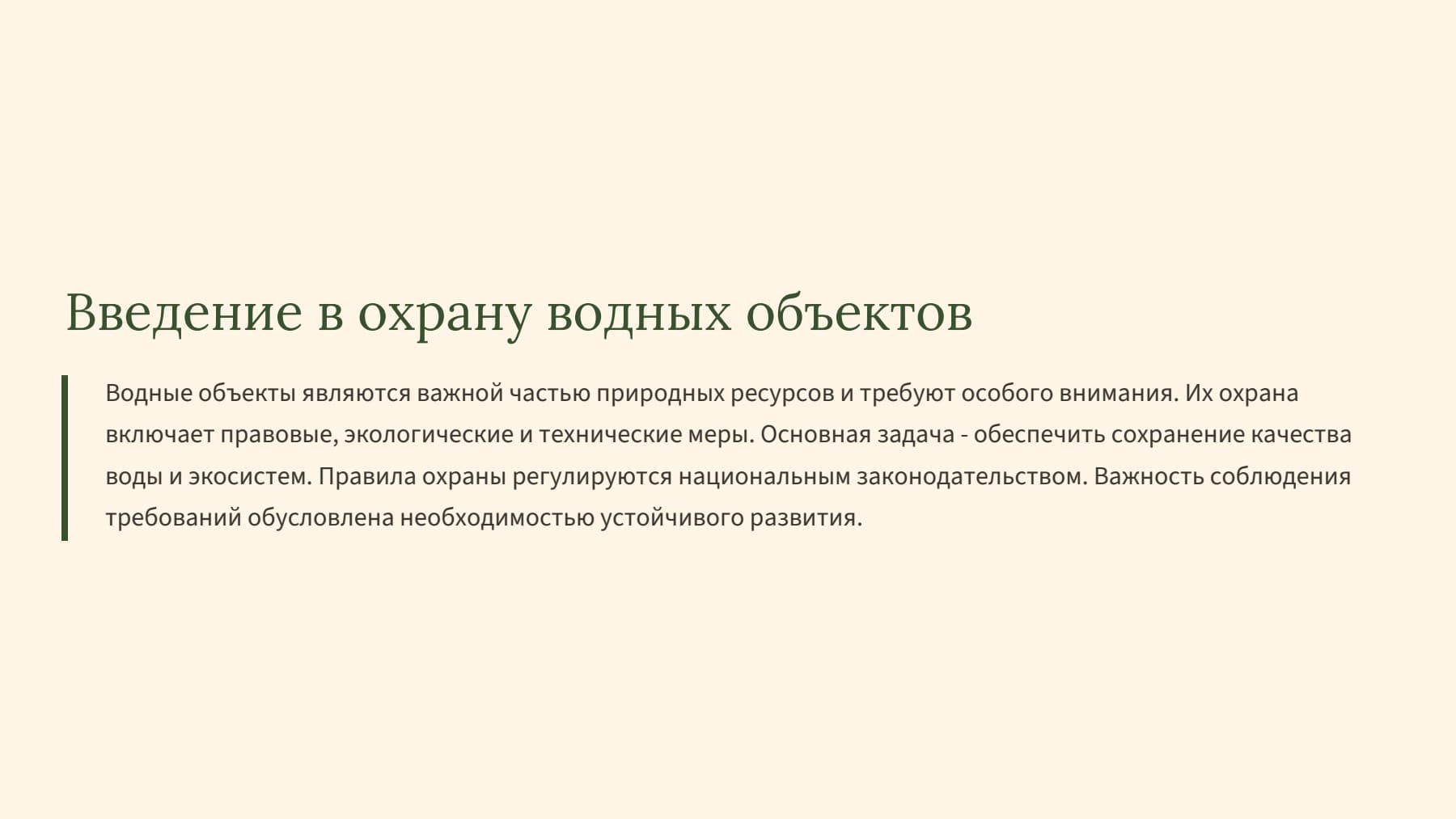 Введение в охрану водных объектов

Водные объекты являются важной частью природных ресурсов и требуют особого внимания. Их охрана включает правовые, экологические и технические меры. Основная задача - обеспечить сохранение качества воды и экосистем. Правила охраны регулируются национальным законодательством. Важность соблюдения требований обусловлена необходимостью устойчивого развития.